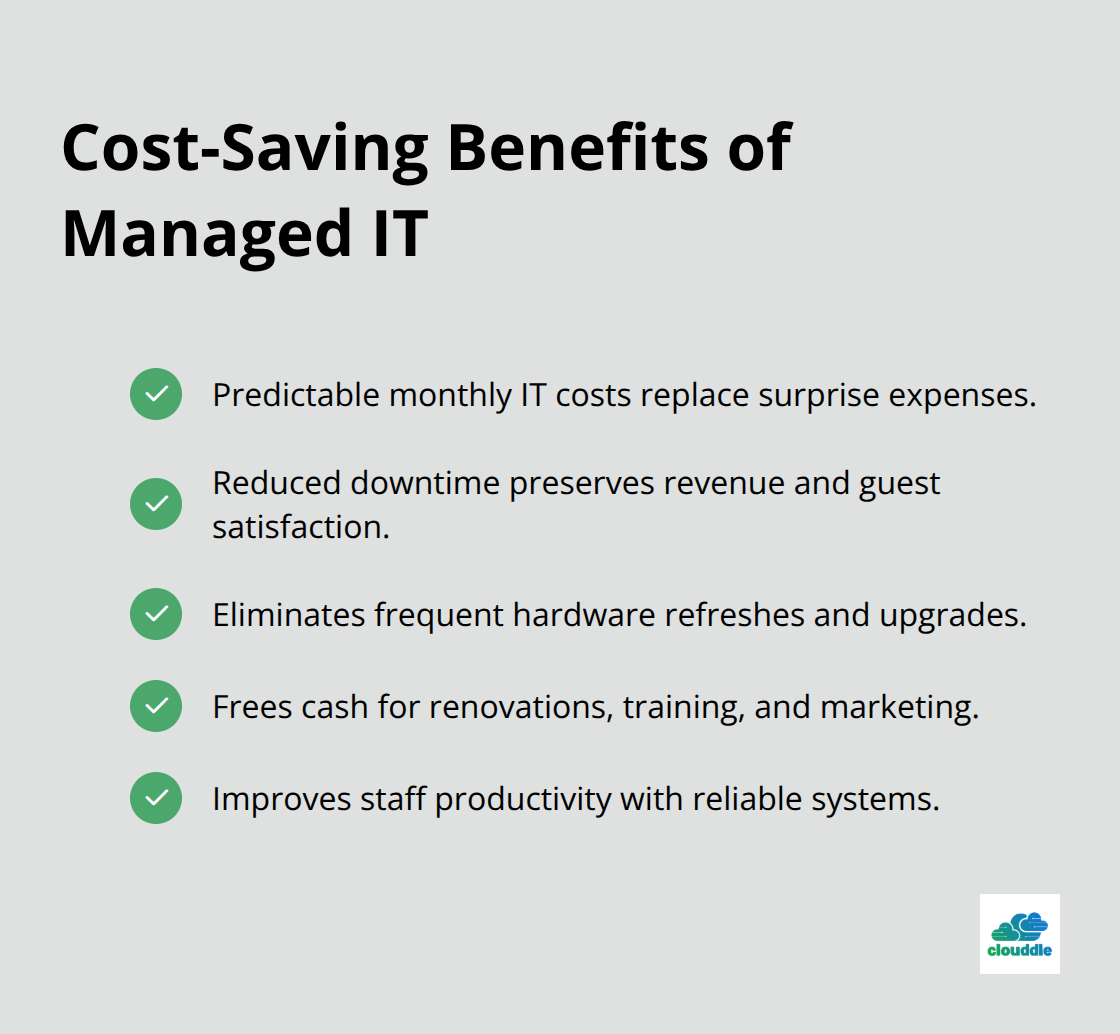 Cost-Saving Benefits of Managed IT

Predictable monthly IT costs replace surprise expenses.

Reduced downtime preserves revenue and guest satisfaction.

Eliminates frequent hardware refreshes and upgrades.

Frees cash for renovations, training, and marketing.

Improves staff productivity with reliable systems.

clouddle